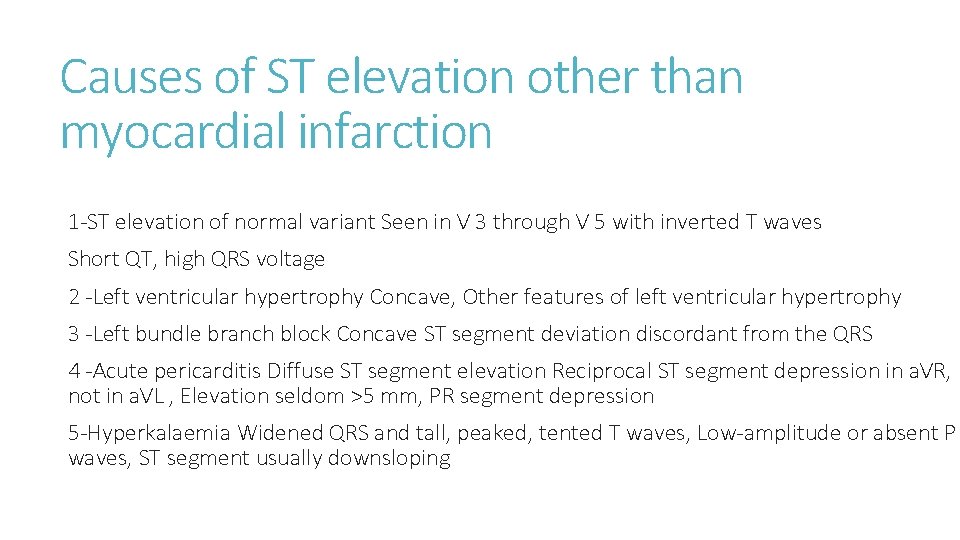 Causes of ST elevation other than myocardial infarction

1-ST elevation of normal variant Seen in V 3 through V 5 with inverted T waves

Short QT, high QRS voltage

2 -Left ventricular hypertrophy Concave, Other features of left ventricular hypertrophy

3 -Left bundle branch block Concave ST segment deviation discordant from the QRS

4 -Acute pericarditis Diffuse ST segment elevation Reciprocal ST segment depression in aVR, not in aVL , Elevation seldom >5 mm, PR segment depression

5-Hyperkalaemia Widened QRS and tall, peaked, tented T waves, Low-amplitude or absent P waves, ST segment usually downsloping